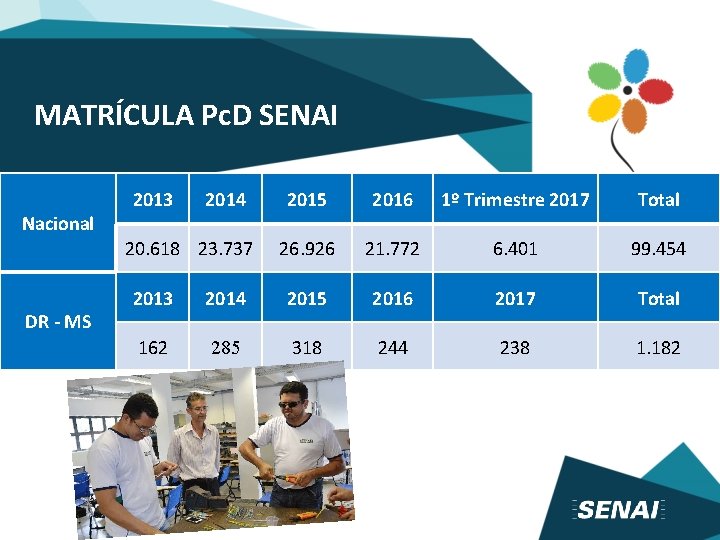 MATRÍCULA PcD SENAI

| Nacional | 2013 | 2014 | 2015 | 2016 | 1º Trimestre 2017 | Total |
|---|---|---|---|---|---|---|
| | 20.618 | 23.737 | 26.926 | 21.772 | 6.401 | 99.454 |
| DR - MS | 2013 | 2014 | 2015 | 2016 | 2017 | Total |
| | 162 | 285 | 318 | 244 | 238 | 1.182 |

SENAI